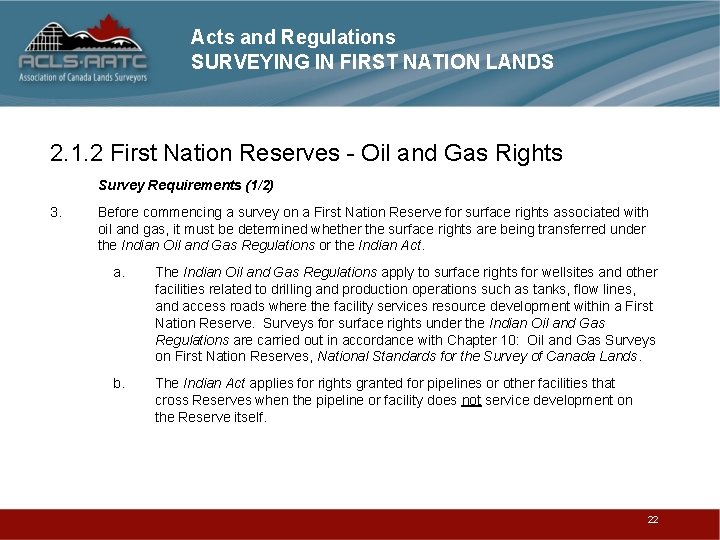 ACLS·AATC
Association of Canada Lands Surveyors

Acts and Regulations
SURVEYING IN FIRST NATION LANDS

2.1.2 First Nation Reserves - Oil and Gas Rights

Survey Requirements (1/2)

3. Before commencing a survey on a First Nation Reserve for surface rights associated with oil and gas, it must be determined whether the surface rights are being transferred under the Indian Oil and Gas Regulations or the Indian Act.

a. The Indian Oil and Gas Regulations apply to surface rights for wellsites and other facilities related to drilling and production operations such as tanks, flow lines, and access roads where the facility services resource development within a First Nation Reserve. Surveys for surface rights under the Indian Oil and Gas Regulations are carried out in accordance with Chapter 10: Oil and Gas Surveys on First Nation Reserves, National Standards for the Survey of Canada Lands.

b. The Indian Act applies for rights granted for pipelines or other facilities that cross Reserves when the pipeline or facility does not service development on the Reserve itself.

22